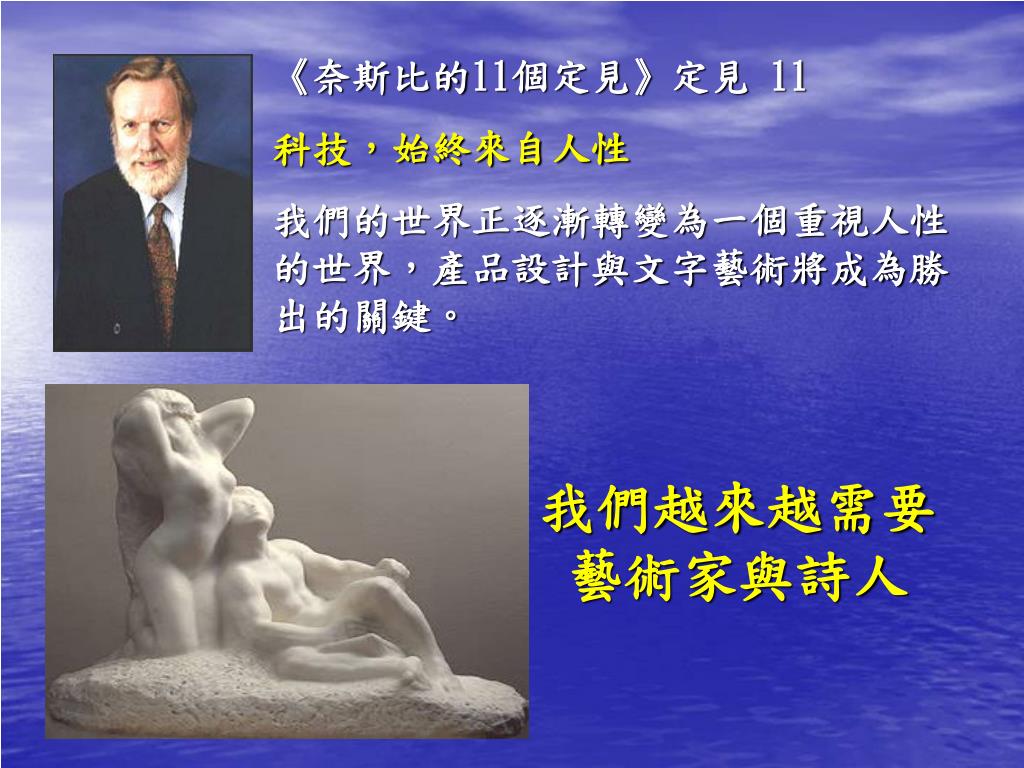 《奈斯比的11個定見》定見 11

科技，始終來自人性

我們的世界正逐漸轉變為一個重視人性的世界，產品設計與文字藝術將成為勝出的關鍵。

我們越來越需要藝術家與詩人